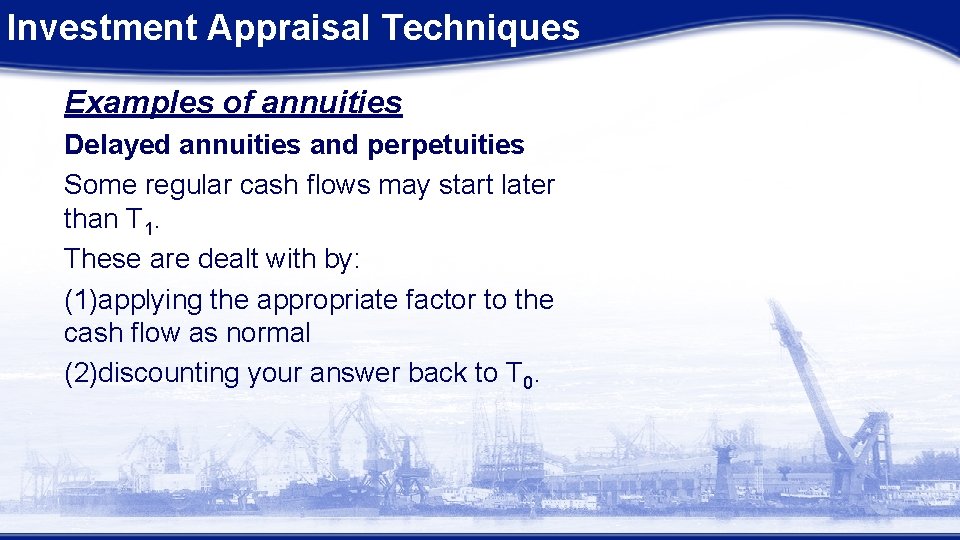 Investment Appraisal Techniques

Examples of annuities

Delayed annuities and perpetuities

Some regular cash flows may start later than $T_1$.

These are dealt with by:

(1)applying the appropriate factor to the cash flow as normal

(2)discounting your answer back to $T_0$.